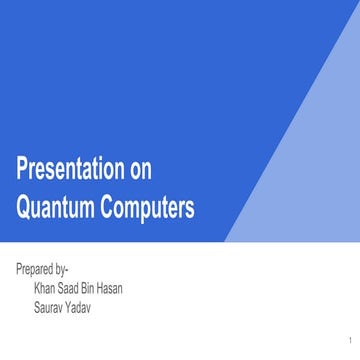 Presentation on Quantum Computers

Prepared by-
Khan Saad Bin Hasan
Saurav Yadav

1